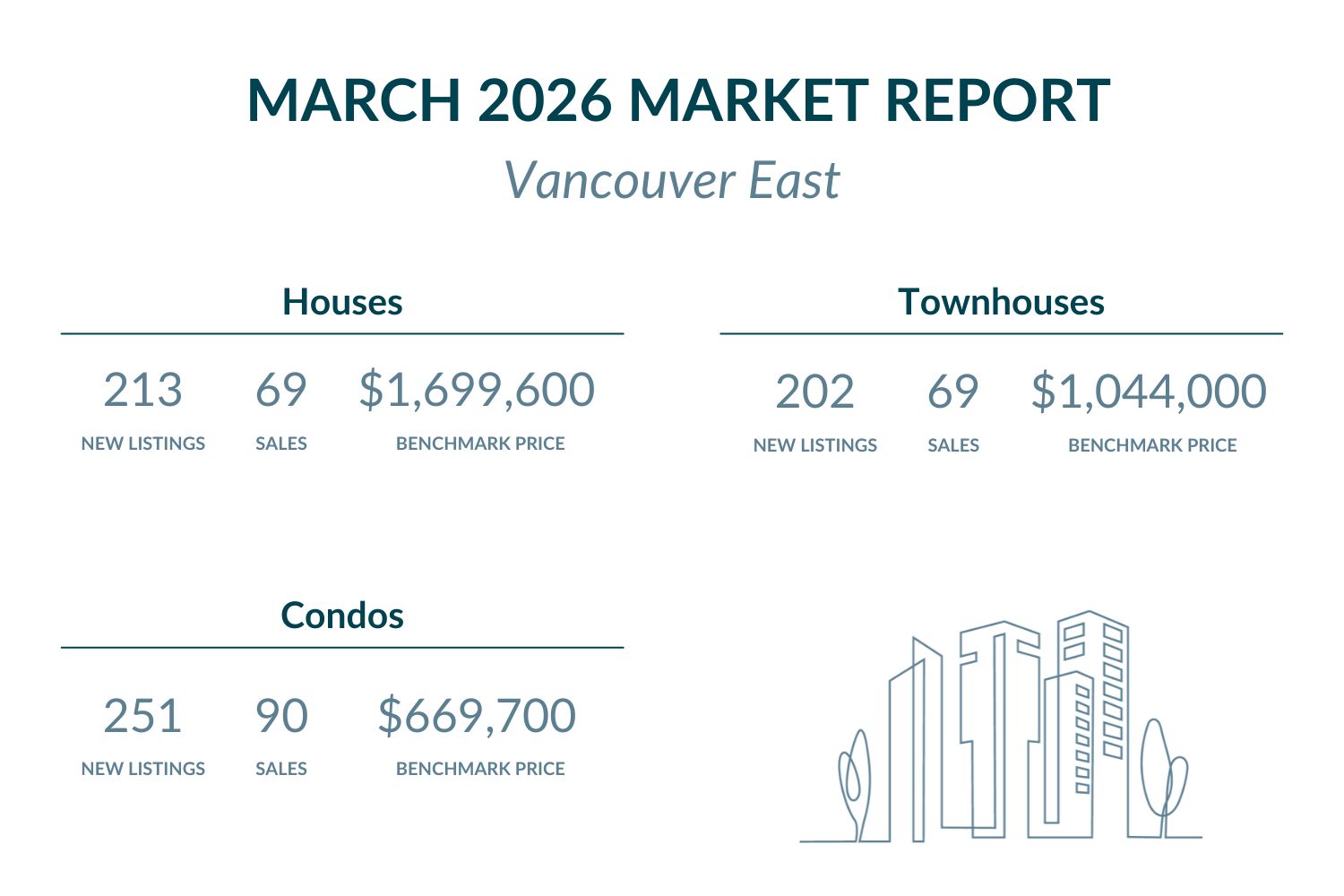 MARCH 2026 MARKET REPORT

Vancouver East

Houses

213
NEW LISTINGS

69
SALES

$1,699,600
BENCHMARK PRICE

Townhouses

202
NEW LISTINGS

69
SALES

$1,044,000
BENCHMARK PRICE

Condos

251
NEW LISTINGS

90
SALES

$669,700
BENCHMARK PRICE